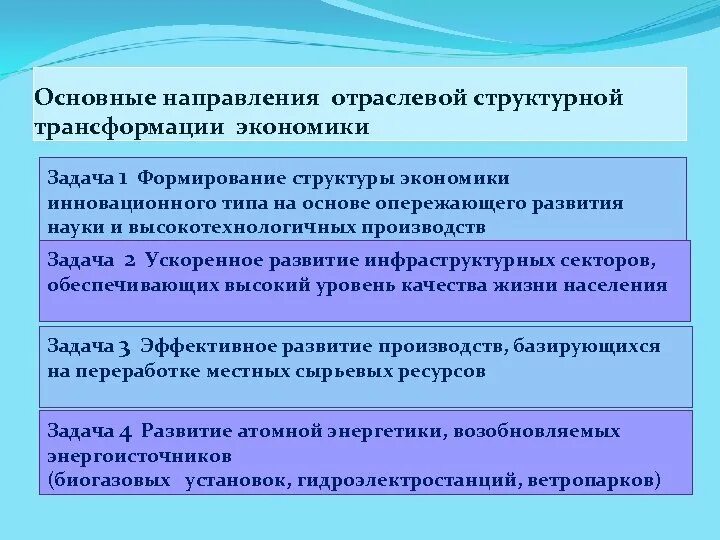 Основные направления отраслевой структурной трансформации экономики

Задача 1 Формирование структуры экономики инновационного типа на основе опережающего развития науки и высокотехнологичных производств

Задача 2 Ускоренное развитие инфраструктурных секторов, обеспечивающих высокий уровень качества жизни населения

Задача 3 Эффективное развитие производств, базирующихся на переработке местных сырьевых ресурсов

Задача 4 Развитие атомной энергетики, возобновляемых энергоисточников
(биогазовых установок, гидроэлектростанций, ветропарков)